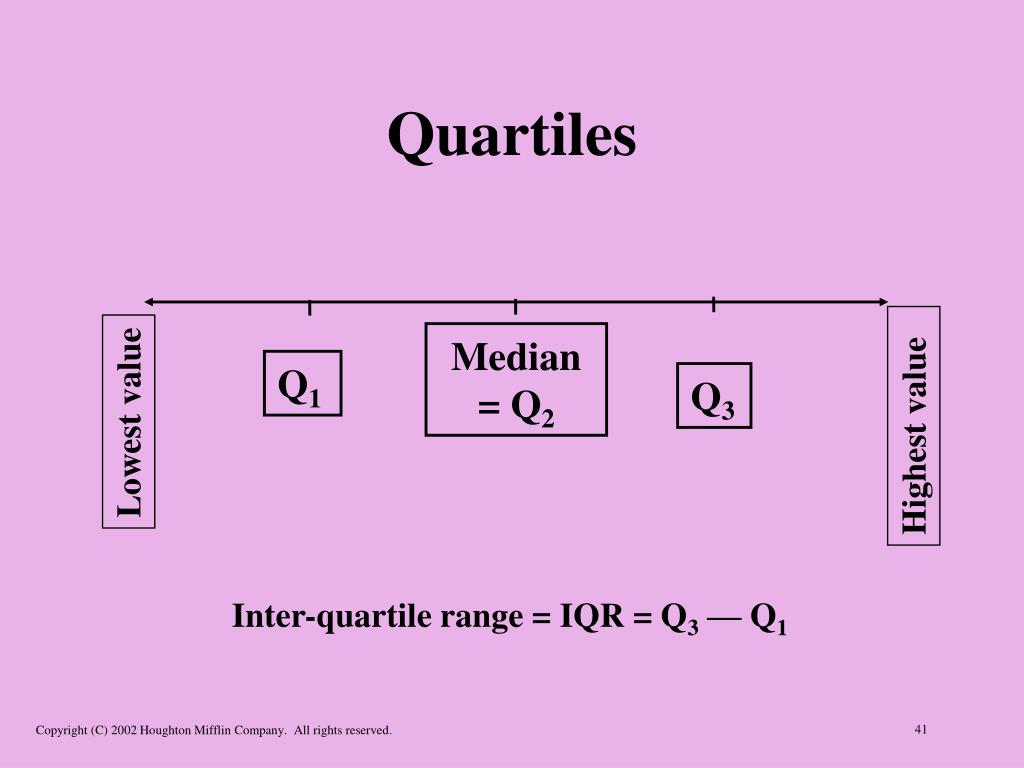 Quartiles

Lowest value

$Q_1$

Median $= Q_2$

$Q_3$

Highest value

Inter-quartile range = IQR = $Q_3$ — $Q_1$

Copyright (C) 2002 Houghton Mifflin Company. All rights reserved.

41